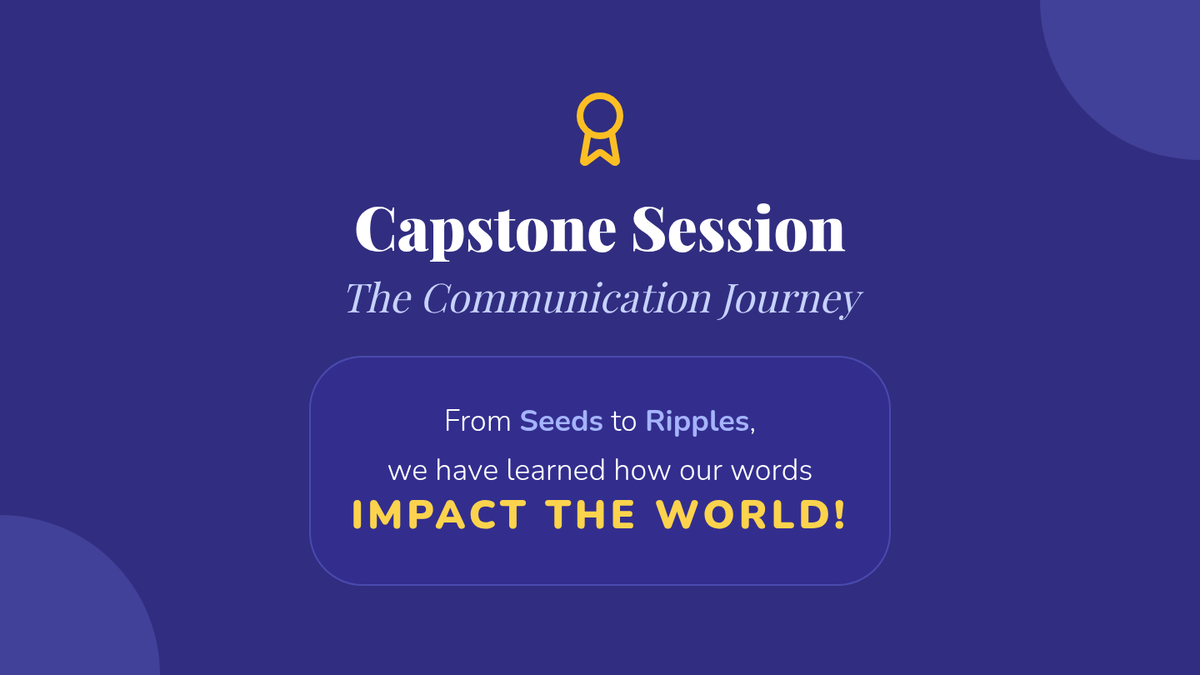 Capstone Session

The Communication Journey

From Seeds to Ripples,
we have learned how our words
IMPACT THE WORLD!